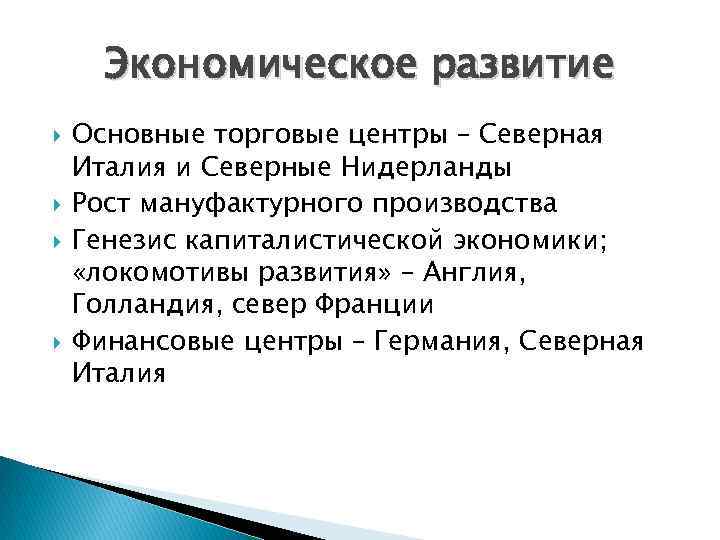 Экономическое развитие

Основные торговые центры – Северная Италия и Северные Нидерланды

Рост мануфактурного производства

Генезис капиталистической экономики; «локомотивы развития» – Англия, Голландия, север Франции

Финансовые центры – Германия, Северная Италия